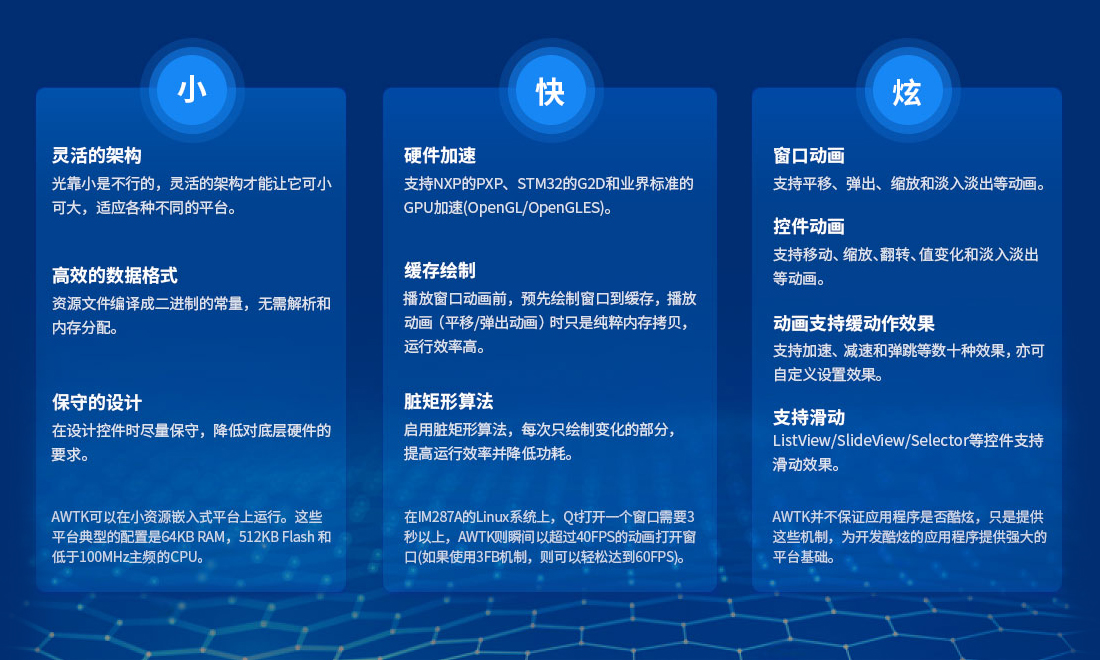 小

灵活的架构
光靠小是不行的，灵活的架构才能让它可小可大，适应各种不同的平台。

高效的数据格式
资源文件编译成二进制的常量，无需解析和内存分配。

保守的设计
在设计控件时尽量保守，降低对底层硬件的要求。

AWTK可以在小资源嵌入式平台上运行。这些平台典型的配置是64KB RAM，512KB Flash 和低于100MHz主频的CPU。

快

硬件加速
支持NXP的PXP、STM32的G2D和业界标准的GPU加速(OpenGL/OpenGLES)。

缓存绘制
播放窗口动画前，预先绘制窗口到缓存，播放动画（平移/弹出动画）时只是纯粹内存拷贝，运行效率高。

脏矩形算法
启用脏矩形算法，每次只绘制变化的部分，提高运行效率并降低功耗。

在IM287A的Linux系统上，Qt打开一个窗口需要3秒以上，AWTK则瞬间以超过40FPS的动画打开窗口(如果使用3FB机制，则可以轻松达到60FPS)。

炫

窗口动画
支持平移、弹出、缩放和淡入淡出等动画。

控件动画
支持移动、缩放、翻转、值变化和淡入淡出等动画。

动画支持缓动作效果
支持加速、减速和弹跳等数十种效果，亦可自定义设置效果。

支持滑动
ListView/SlideView/Selector等控件支持滑动效果。

AWTK并不保证应用程序是否酷炫，只是提供这些机制，为开发酷炫的应用程序提供强大的平台基础。